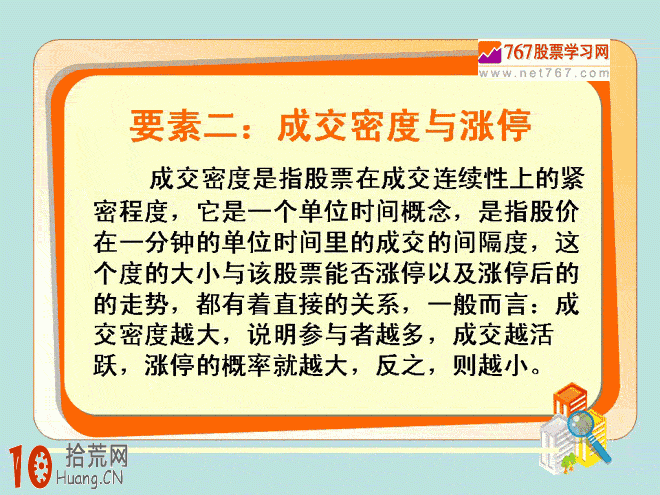 767股票学习网
www.net767.com

要素二：成交密度与涨停

成交密度是指股票在成交连续性上的紧密程度，它是一个单位时间概念，是指股价在一分钟的单位时间里的成交的间隔度，这个度的大小与该股票能否涨停以及涨停后的的走势，都有着直接的关系，一般而言：成交密度越大，说明参与者越多，成交越活跃，涨停的概率就越大，反之，则越小。

10 拾荒网 Huang.CN